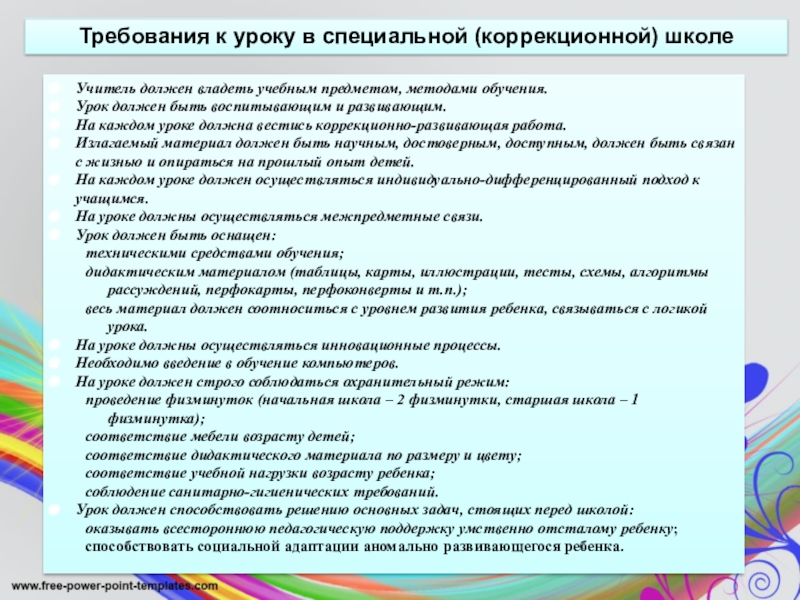 Требования к уроку в специальной (коррекционной) школе

Учитель должен владеть учебным предметом, методами обучения.
Урок должен быть воспитывающим и развивающим.
На каждом уроке должна вестись коррекционно-развивающая работа.
Излагаемый материал должен быть научным, достоверным, доступным, должен быть связан с жизнью и опираться на прошлый опыт детей.
На каждом уроке должен осуществляться индивидуально-дифференцированный подход к учащимся.
На уроке должны осуществляться межпредметные связи.
Урок должен быть оснащен:
техническими средствами обучения;
дидактическим материалом (таблицы, карты, иллюстрации, тесты, схемы, алгоритмы рассуждений, перфокарты, перфоконверты и т.п.);
весь материал должен соотноситься с уровнем развития ребенка, связываться с логикой урока.
На уроке должны осуществляться инновационные процессы.
Необходимо введение в обучение компьютеров.
На уроке должен строго соблюдаться охранительный режим:
проведение физминуток (начальная школа – 2 физминутки, старшая школа – 1 физминутка);
соответствие мебели возрасту детей;
соответствие дидактического материала по размеру и цвету;
соответствие учебной нагрузки возрасту ребенка;
соблюдение санитарно-гигиенических требований.
Урок должен способствовать решению основных задач, стоящих перед школой:
оказывать всестороннюю педагогическую поддержку умственно отсталому ребенку;
способствовать социальной адаптации аномально развивающегося ребенка.

www.free-power-point-templates.com